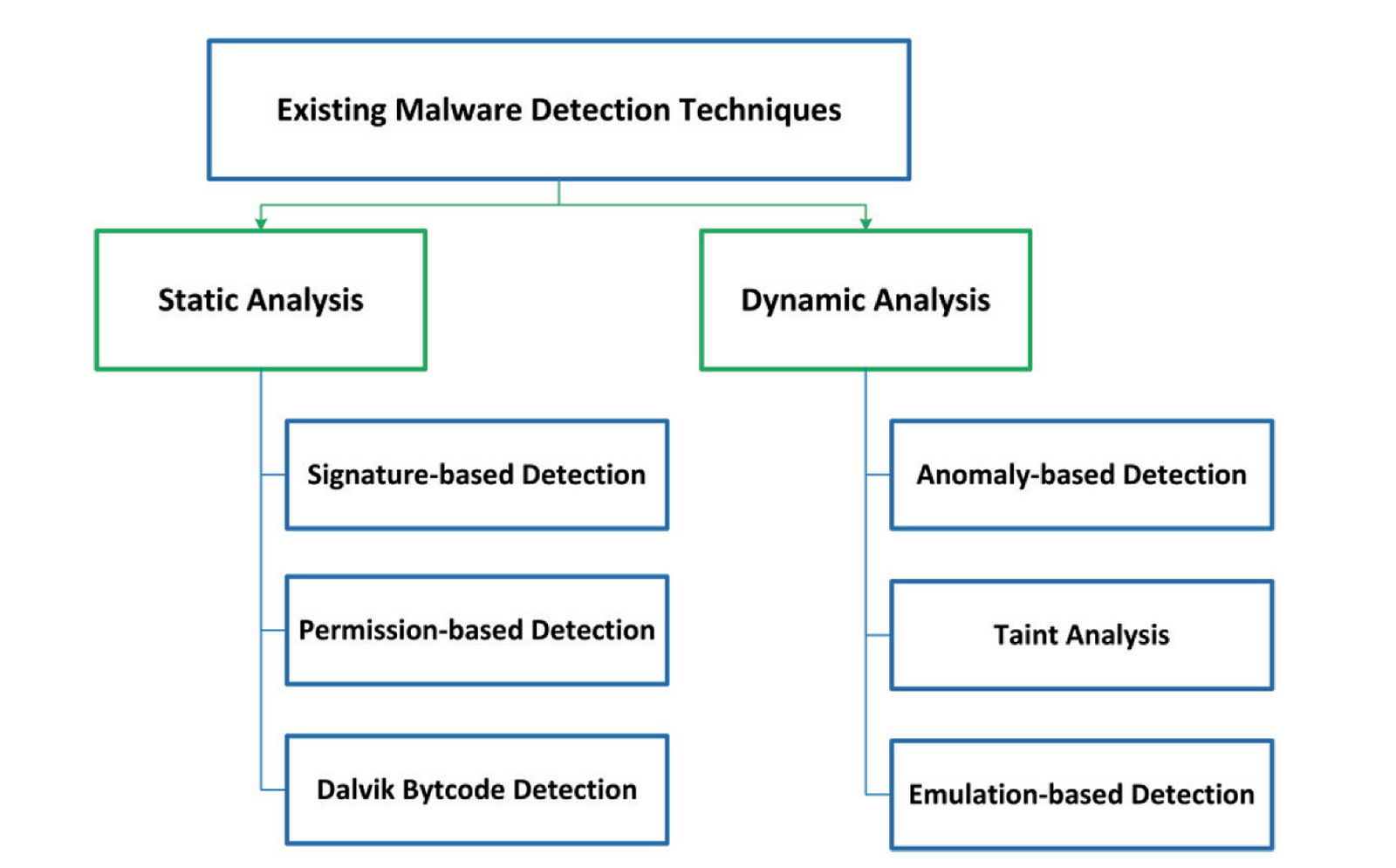 Existing Malware Detection Techniques

Static Analysis

Signature-based Detection

Permission-based Detection

Dalvik Bytcode Detection

Dynamic Analysis

Anomaly-based Detection

Taint Analysis

Emulation-based Detection